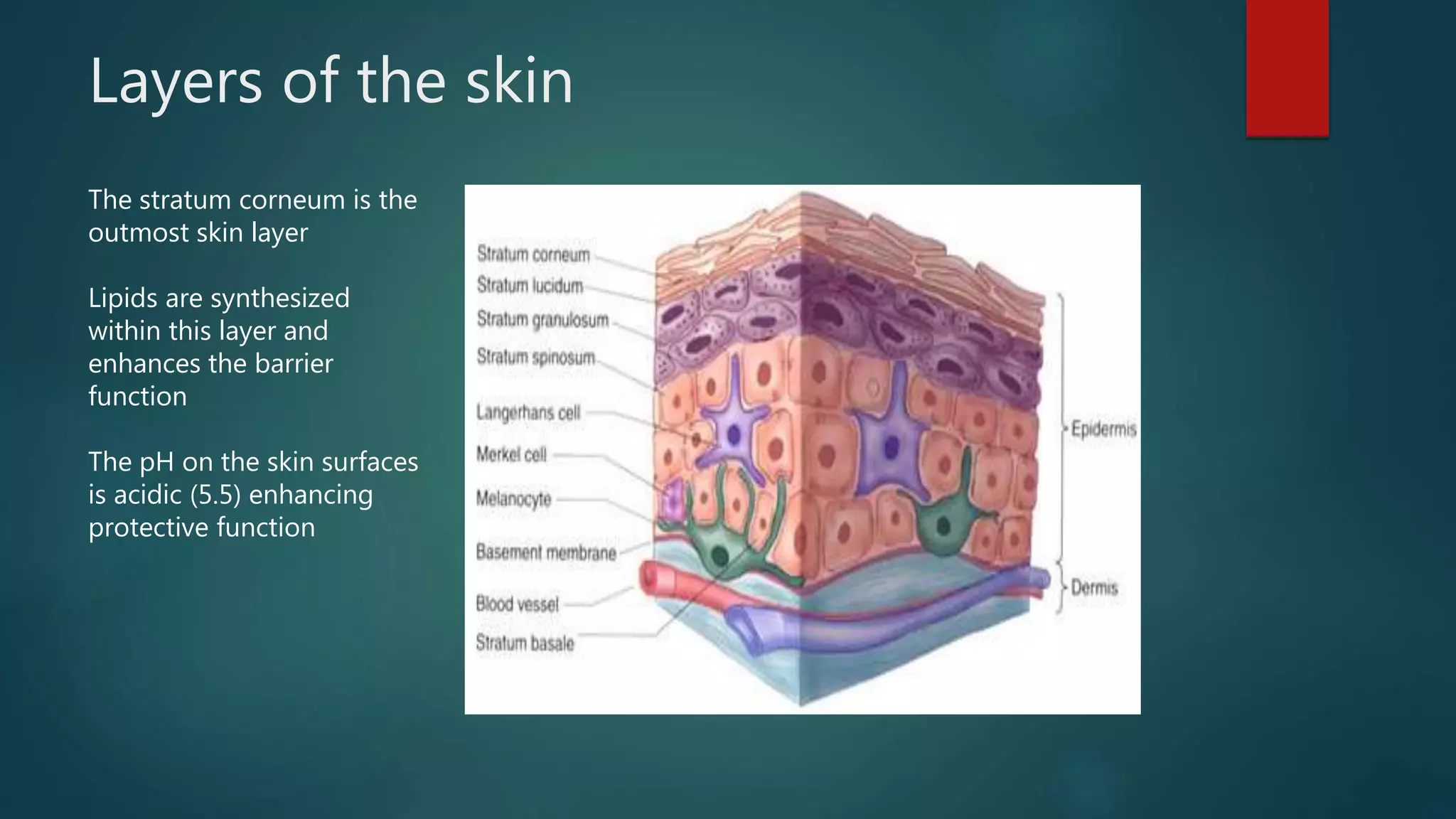 Layers of the skin

The stratum corneum is the outmost skin layer

Lipids are synthesized within this layer and enhances the barrier function

The pH on the skin surfaces is acidic (5.5) enhancing protective function

Stratum corneum
Stratum lucidum
Stratum granulosum
Stratum spinosum
Langerhans cell
Merkel cell
Melanocyte
Basement membrane
Blood vessel
Stratum basale
Epidermis
Dermis